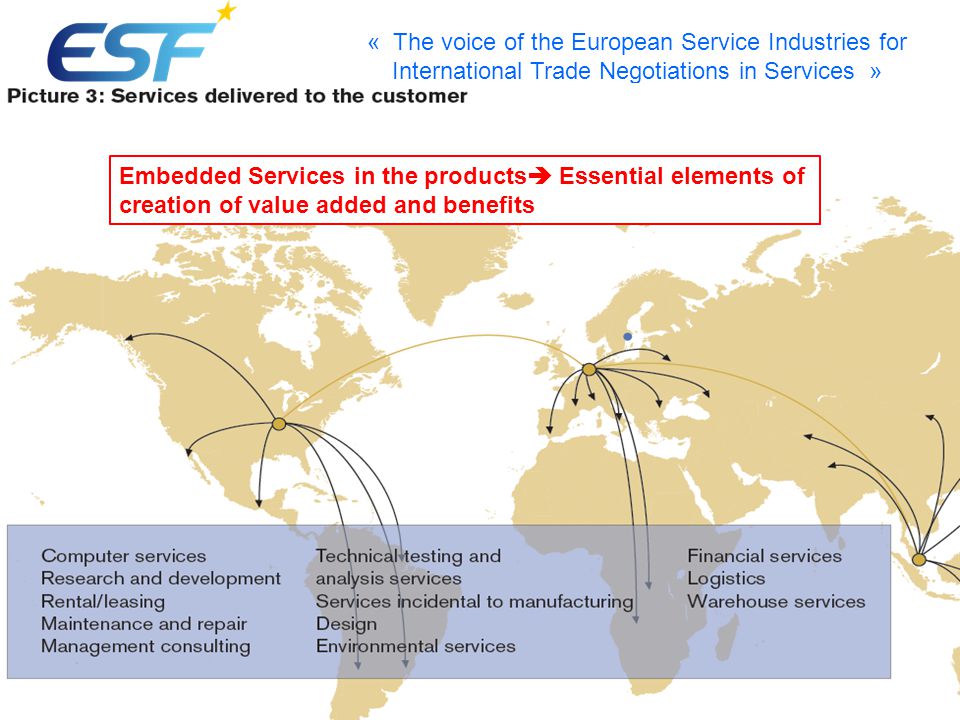 ESF

« The voice of the European Service Industries for International Trade Negotiations in Services »

Picture 3: Services delivered to the customer

Embedded Services in the products➔ Essential elements of creation of value added and benefits

Computer services
Research and development
Rental/leasing
Maintenance and repair
Management consulting

Technical testing and analysis services
Services incidental to manufacturing
Design
Environmental services

Financial services
Logistics
Warehouse services